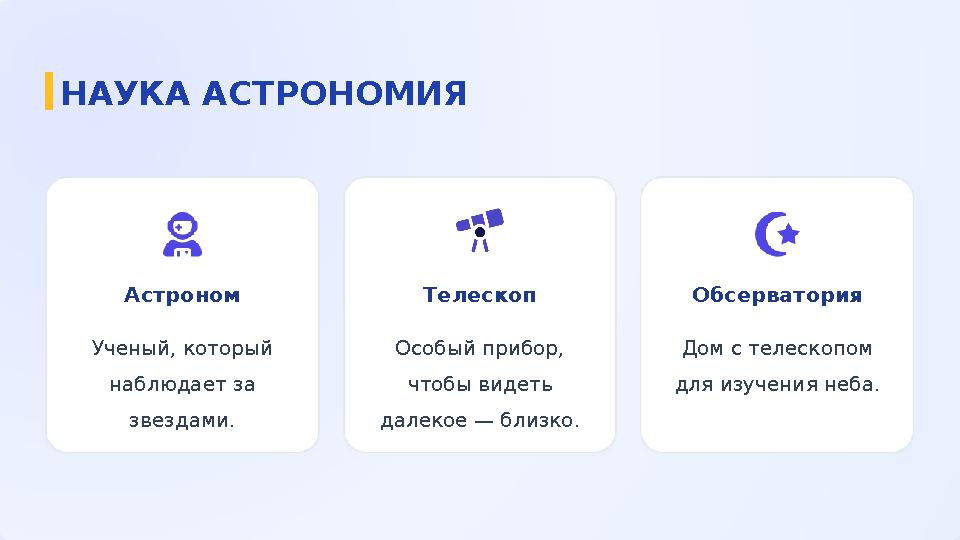 НАУКА АСТРОНОМИЯ

Астроном

Ученый, который наблюдает за звездами.

Телескоп

Особый прибор, чтобы видеть далекое — близко.

Обсерватория

Дом с телескопом для изучения неба.